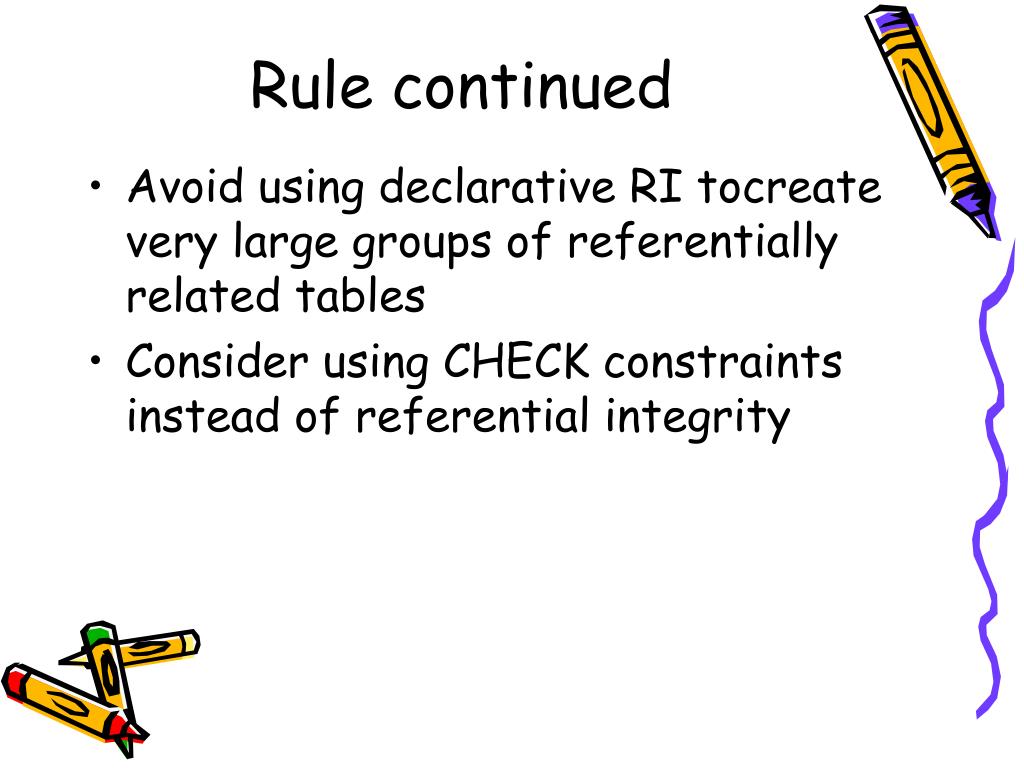 Rule continued

• Avoid using declarative RI tocreate very large groups of referentially related tables
• Consider using CHECK constraints instead of referential integrity